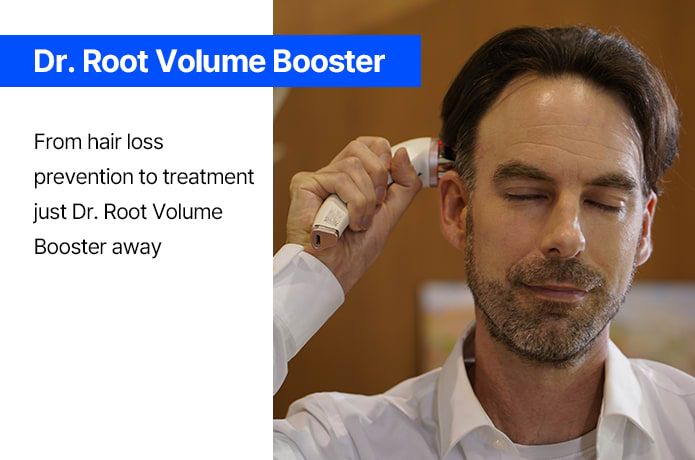 Dr. Root Volume Booster

From hair loss prevention to treatment just Dr. Root Volume Booster away